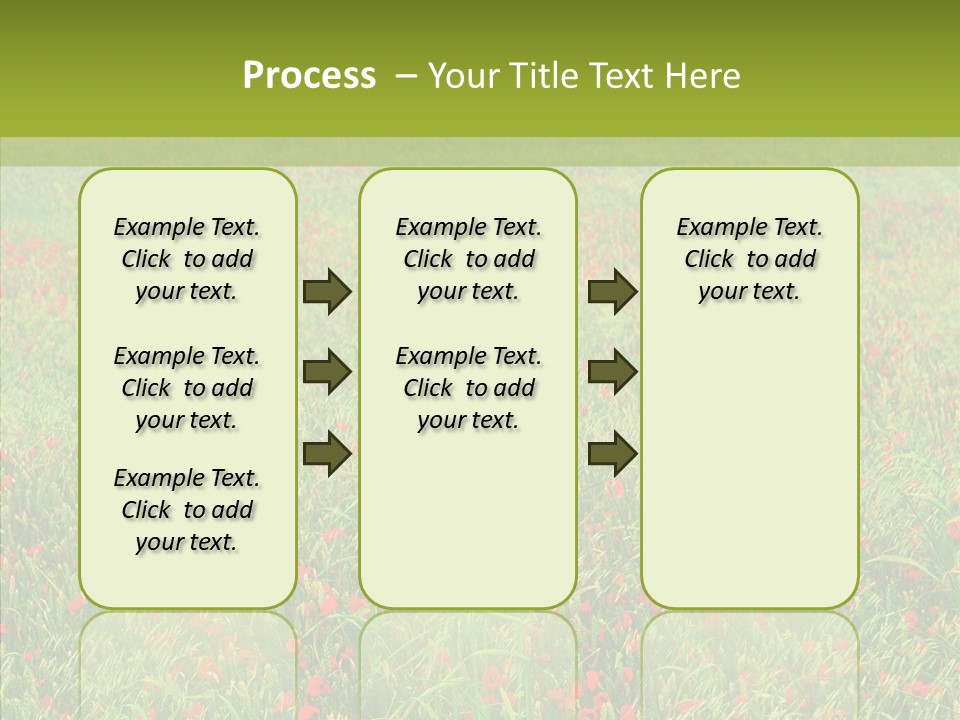 Process – Your Title Text Here

Example Text. Click to add your text.

Example Text. Click to add your text.

Example Text. Click to add your text.

Example Text. Click to add your text.

Example Text. Click to add your text.

Example Text. Click to add your text.